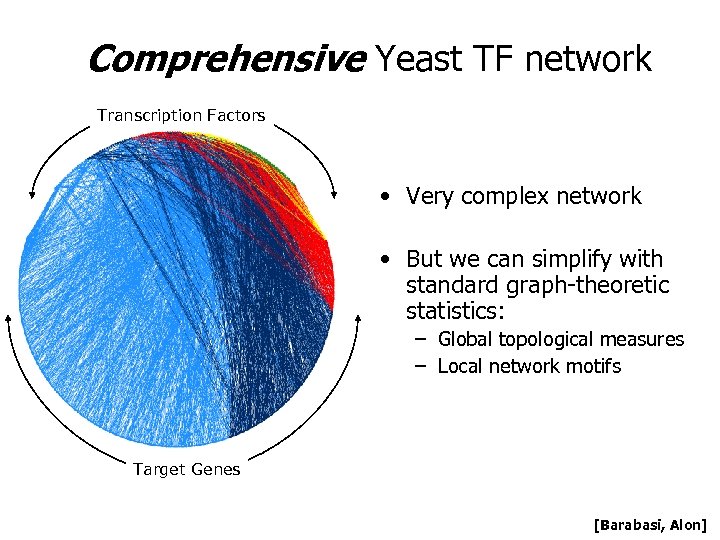 Comprehensive Yeast TF network

Transcription Factors

Target Genes

• Very complex network

• But we can simplify with standard graph-theoretic statistics:
– Global topological measures
– Local network motifs

[Barabasi, Alon]